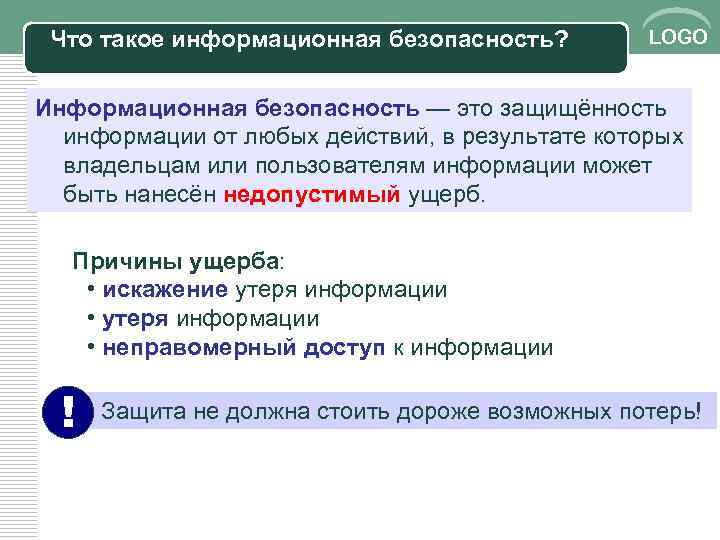 Что такое информационная безопасность?

LOGO

Информационная безопасность — это защищённость информации от любых действий, в результате которых владельцам или пользователям информации может быть нанесён недопустимый ущерб.

Причины ущерба:
• искажение утеря информации
• утеря информации
• неправомерный доступ к информации

!

Защита не должна стоить дороже возможных потерь!